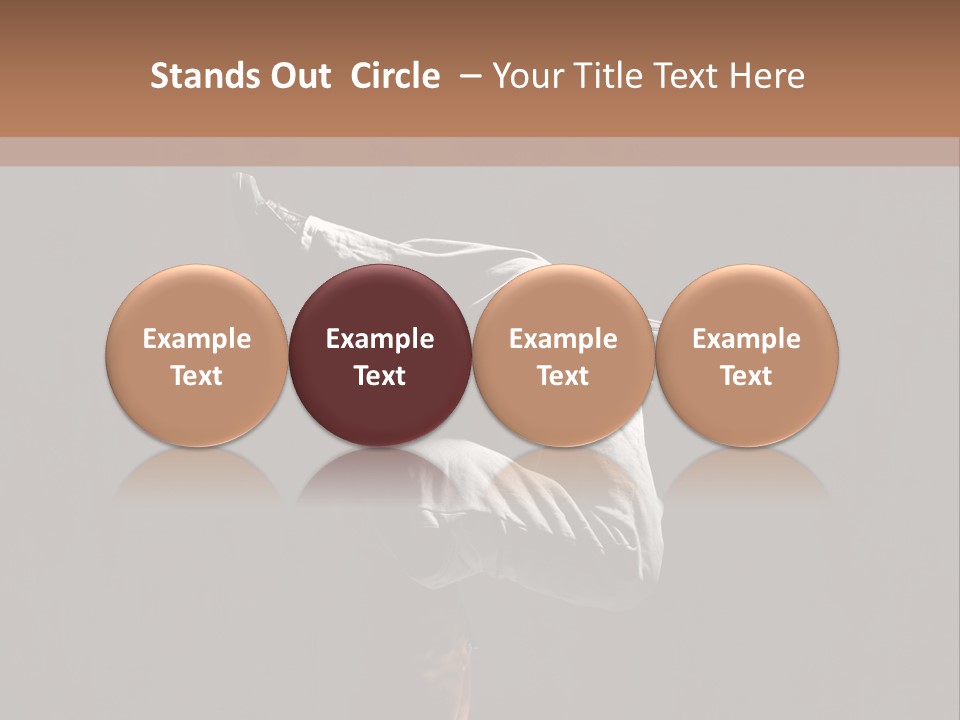 Stands Out Circle – Your Title Text Here

Example Text

Example Text

Example Text

Example Text